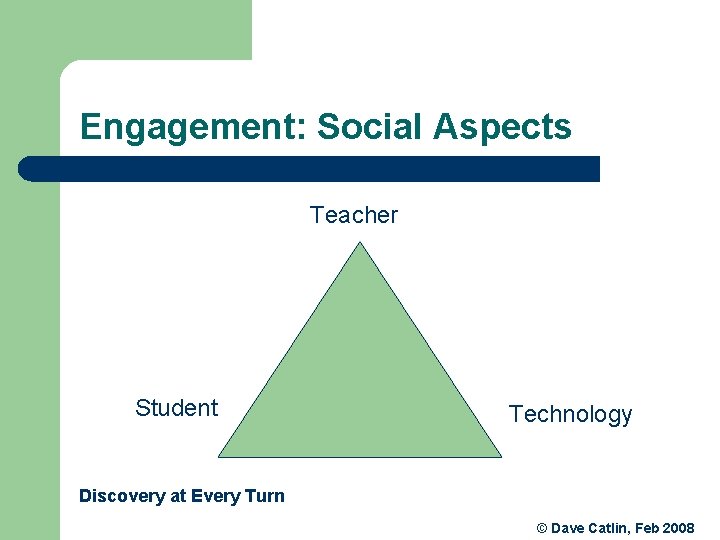 Engagement: Social Aspects

Teacher

Student

Technology

Discovery at Every Turn

© Dave Catlin, Feb 2008